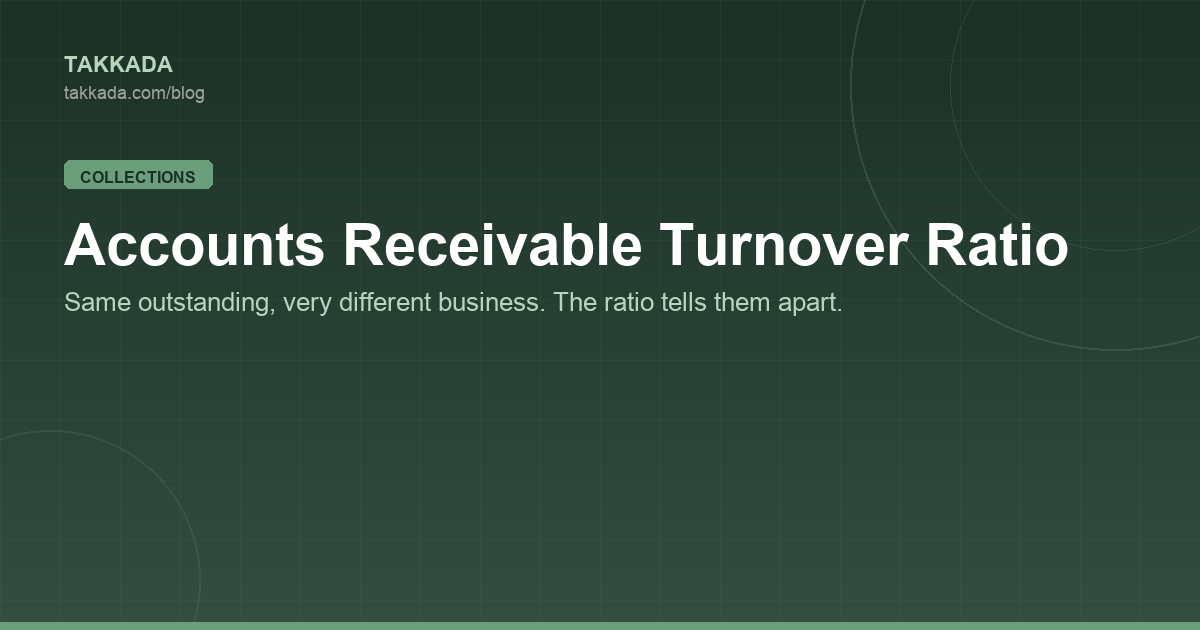 TAKKADA
takkada.com/blog

COLLECTIONS

Accounts Receivable Turnover Ratio

Same outstanding, very different business. The ratio tells them apart.